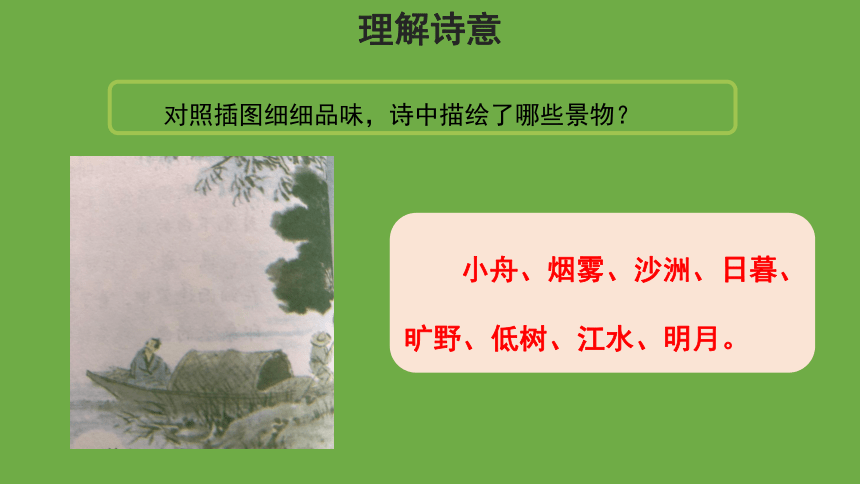 理解诗意

对照插图细细品味，诗中描绘了哪些景物？

小舟、烟雾、沙洲、日暮、旷野、低树、江水、明月。